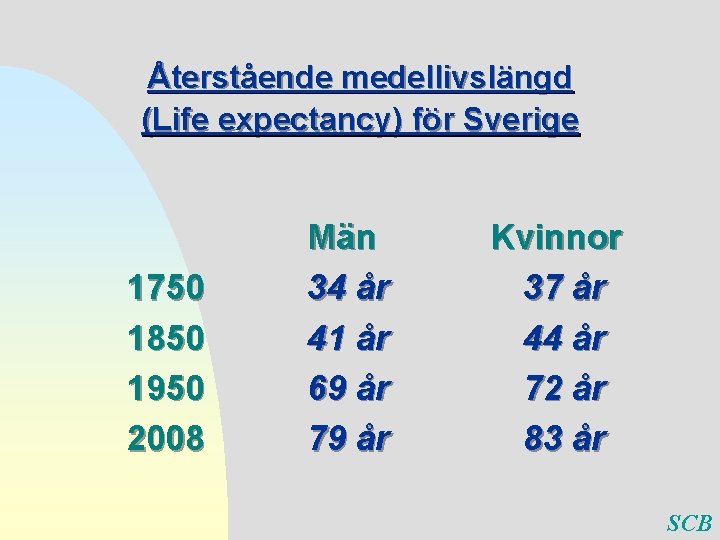 Återstående medellivslängd (Life expectancy) för Sverige

|  | Män | Kvinnor |
|---|---|---|
| 1750 | 34 år | 37 år |
| 1850 | 41 år | 44 år |
| 1950 | 69 år | 72 år |
| 2008 | 79 år | 83 år |

SCB